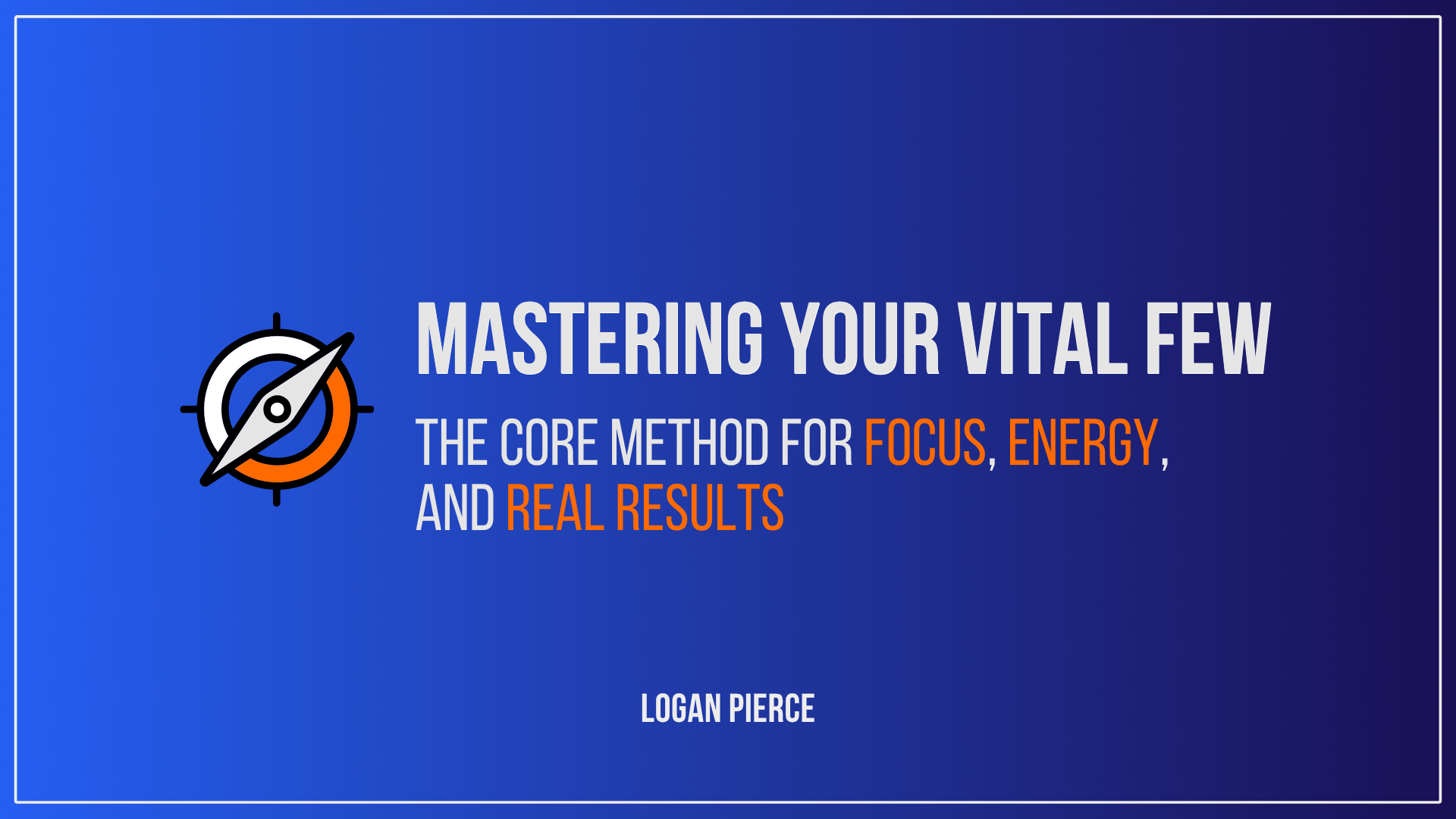 MASTERING YOUR VITAL FEW

THE CORE METHOD FOR FOCUS, ENERGY, AND REAL RESULTS

LOGAN PIERCE